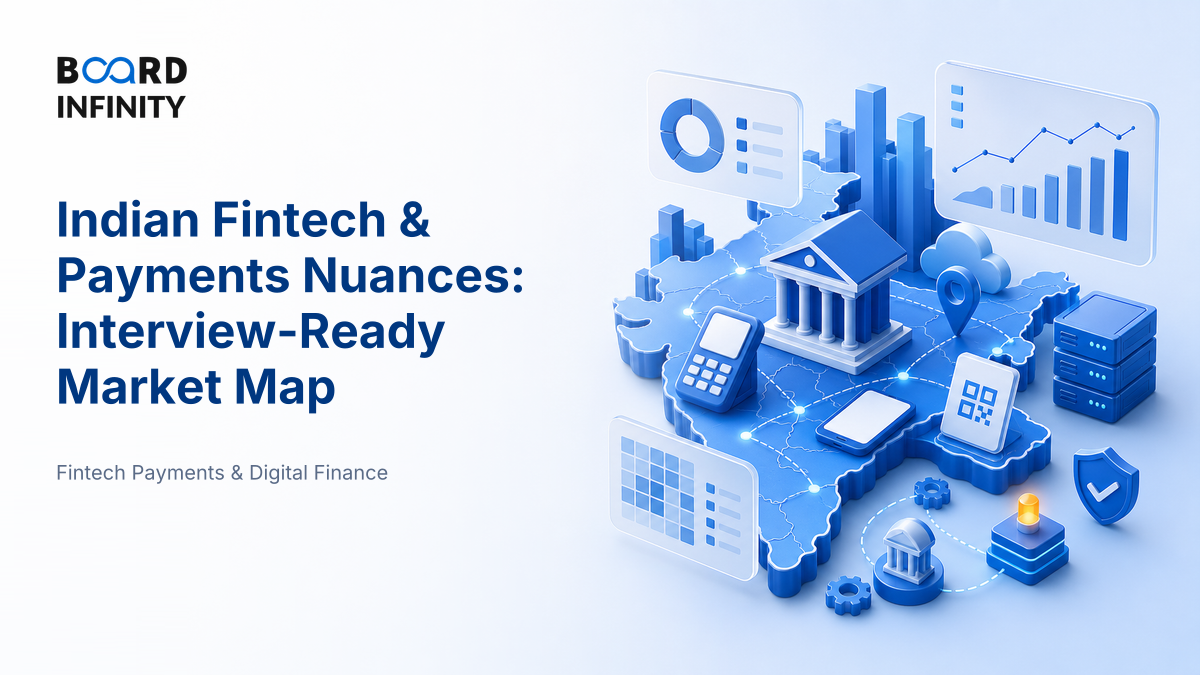 BOARD INFINITY

Indian Fintech & Payments Nuances: Interview-Ready Market Map

Fintech Payments & Digital Finance